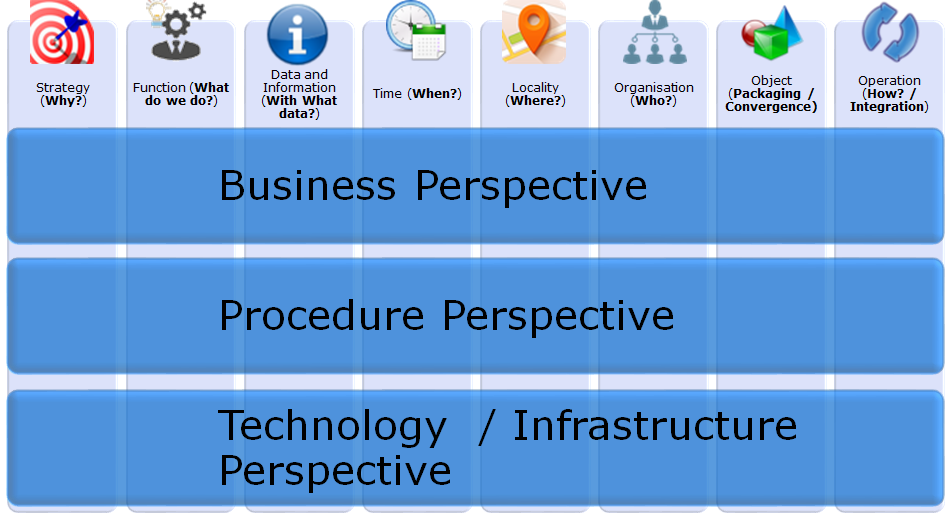 Strategy (Why?)

Function (What do we do?)

Data and Information (With What data?)

Time (When?)

Locality (Where?)

Organisation (Who?)

Object (Packaging / Convergence)

Operation (How? / Integration)

Business Perspective

Procedure Perspective

Technology / Infrastructure Perspective